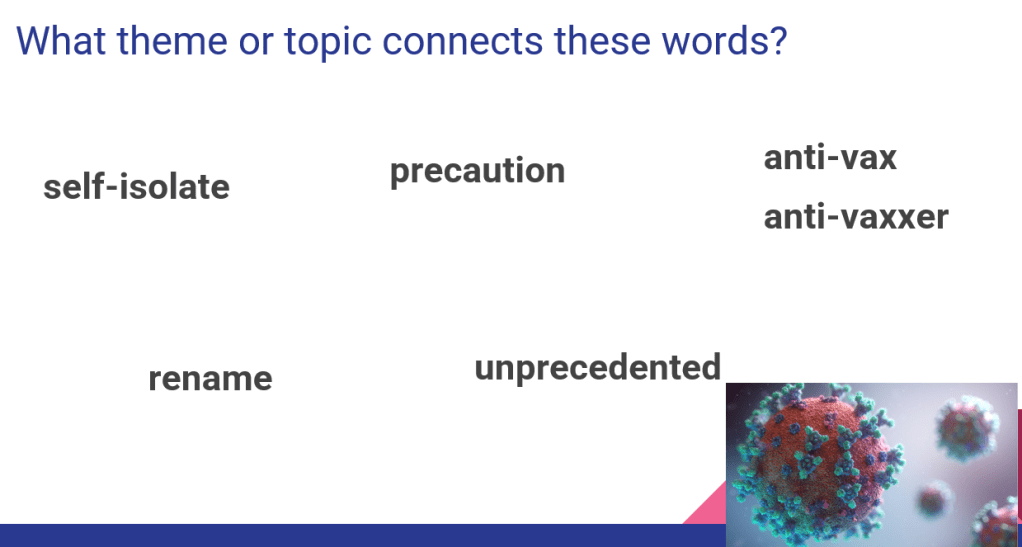 What theme or topic connects these words?

self-isolate

precaution

anti-vax

anti-vaxxer

rename

unprecedented